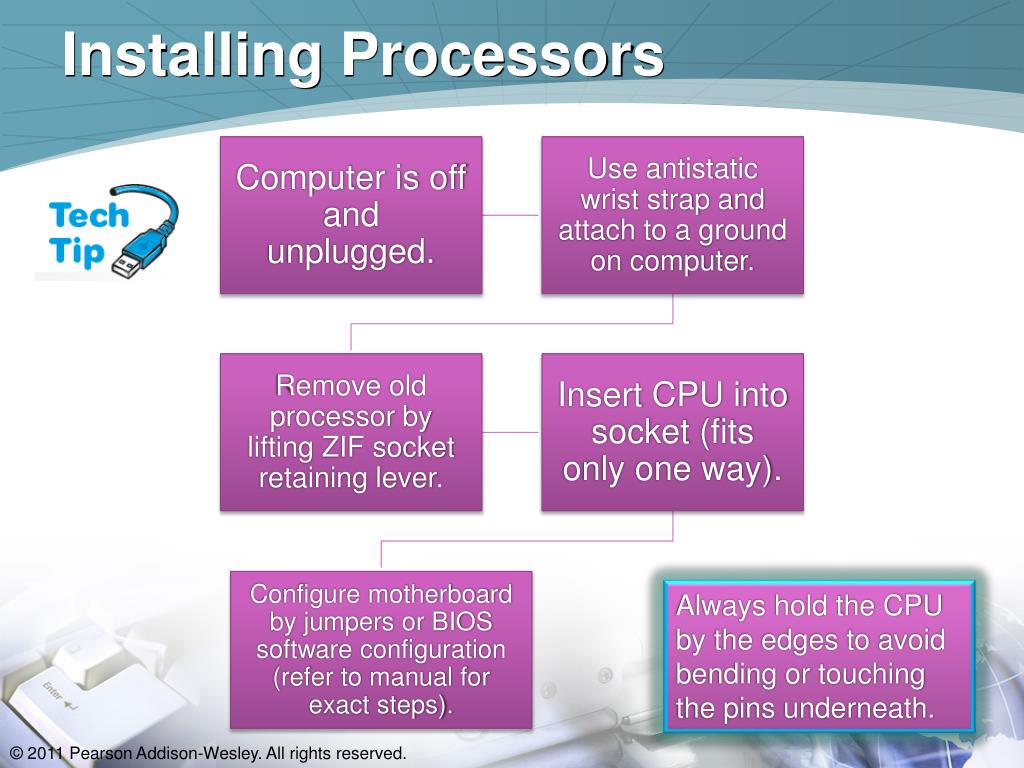 Installing Processors

Tech Tip

Computer is off and unplugged.

Use antistatic wrist strap and attach to a ground on computer.

Remove old processor by lifting ZIF socket retaining lever.

Insert CPU into socket (fits only one way).

Configure motherboard by jumpers or BIOS software configuration (refer to manual for exact steps).

Always hold the CPU by the edges to avoid bending or touching the pins underneath.

Enter

© 2011 Pearson Addison-Wesley. All rights reserved.